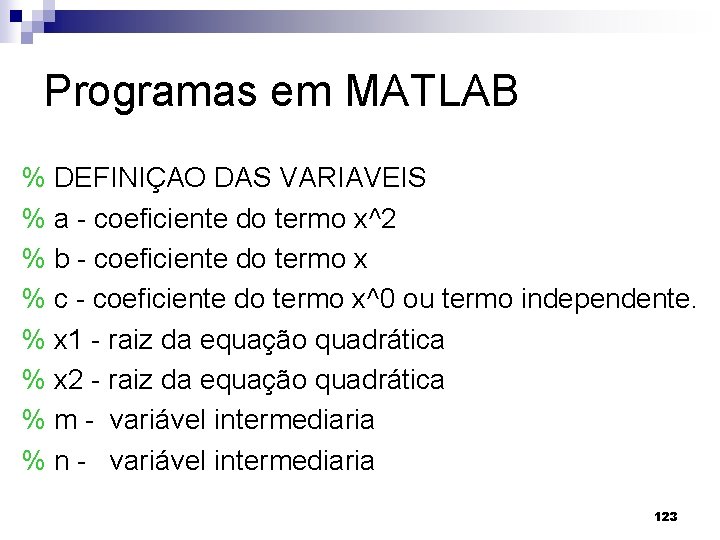 Programas em MATLAB

% DEFINIÇAO DAS VARIAVEIS
% a - coeficiente do termo x^2
% b - coeficiente do termo x
% c - coeficiente do termo x^0 ou termo independente.
% x1 - raiz da equação quadrática
% x2 - raiz da equação quadrática
% m - variável intermediaria
% n - variável intermediaria

123